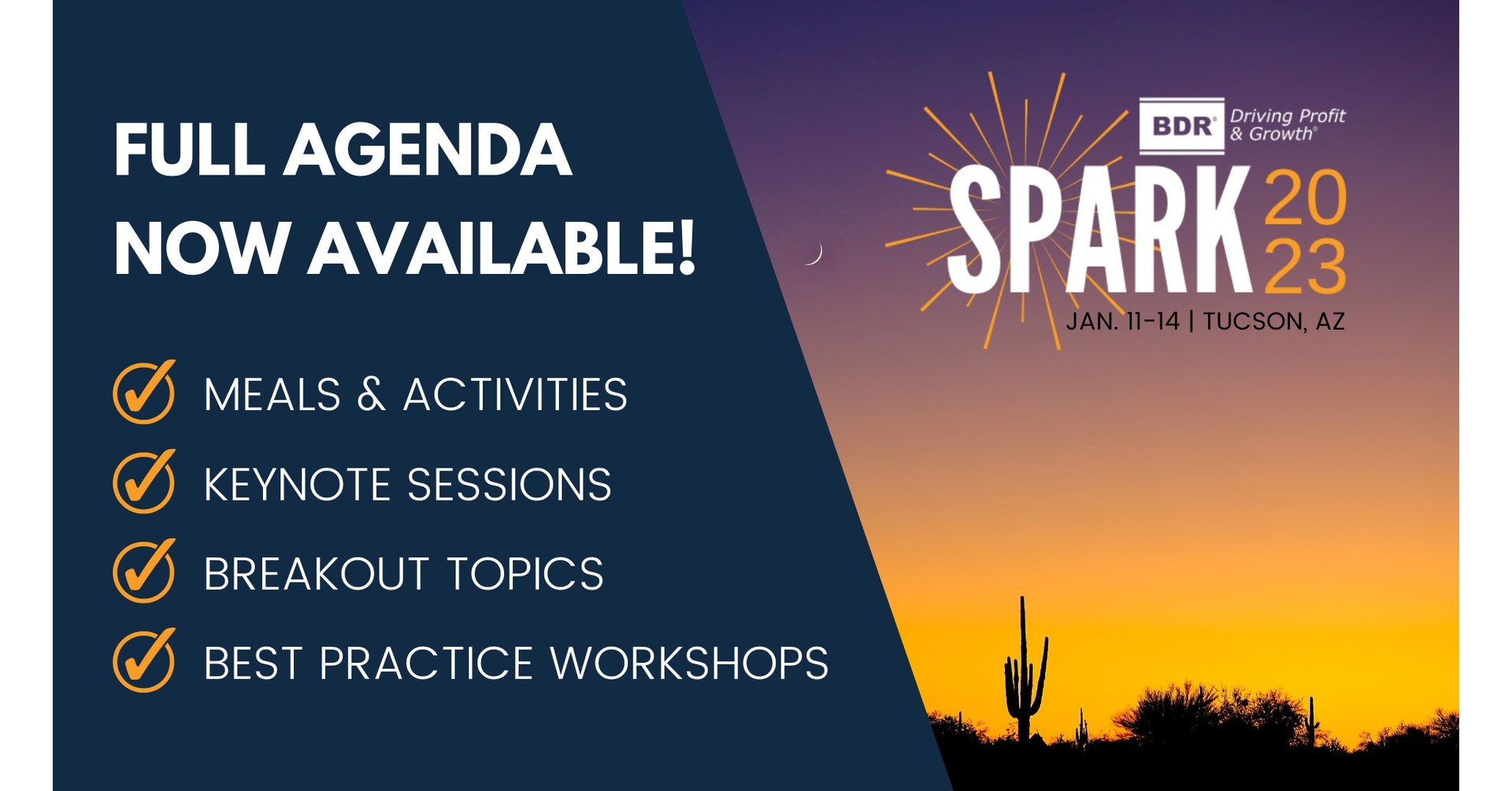 FULL AGENDA NOW AVAILABLE!

MEALS & ACTIVITIES

KEYNOTE SESSIONS

BREAKOUT TOPICS

BEST PRACTICE WORKSHOPS

BDR® Driving Profit & Growth®

SPARK 2023

JAN. 11-14 | TUCSON, AZ